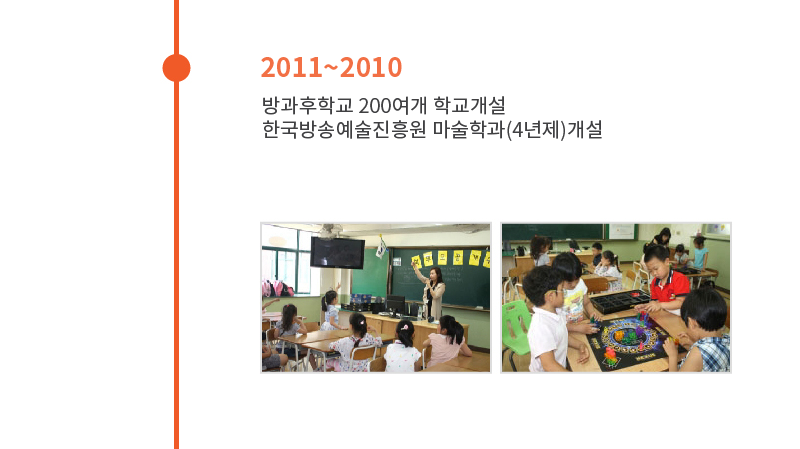 2011~2010

방과후학교 200여개 학교개설
한국방송예술진흥원 마술학과(4년제)개설